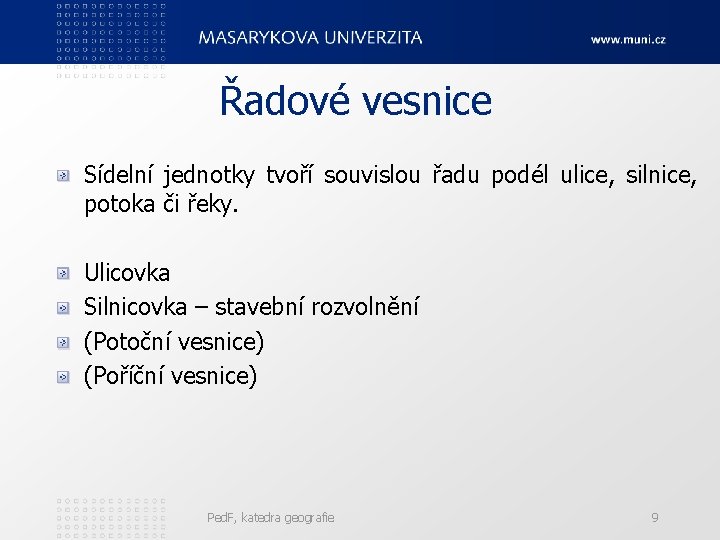 MASARYKOVA UNIVERZITA

www.muni.cz

Řadové vesnice

Sídelní jednotky tvoří souvislou řadu podél ulice, silnice, potoka či řeky.

Ulicovka

Silnicovka – stavební rozvolnění

(Potoční vesnice)

(Poříční vesnice)

PedF, katedra geografie

9